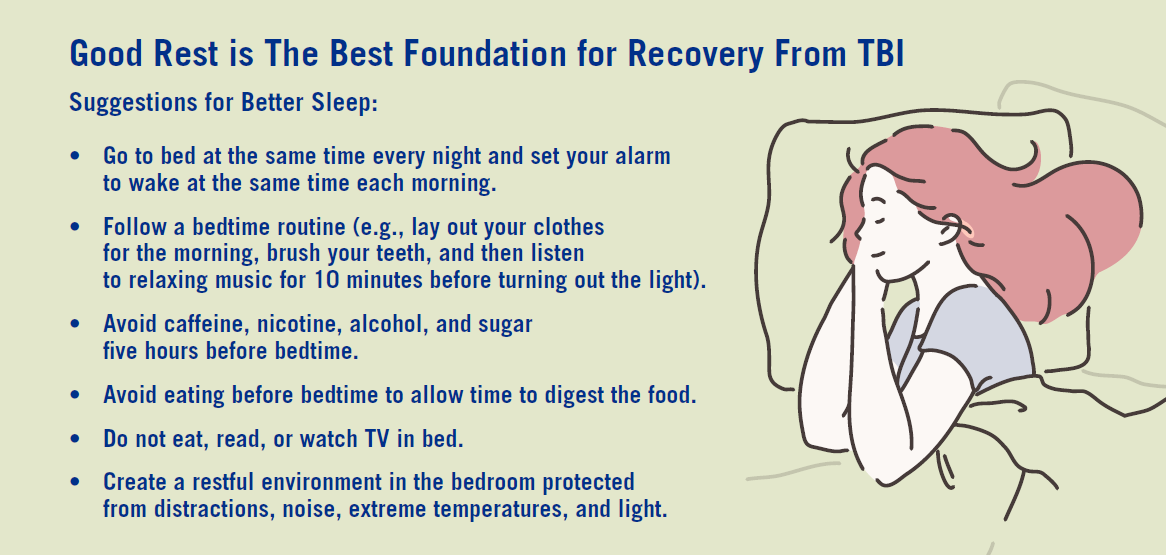 Good Rest is The Best Foundation for Recovery From TBI

Suggestions for Better Sleep:

• Go to bed at the same time every night and set your alarm to wake at the same time each morning.

• Follow a bedtime routine (e.g., lay out your clothes for the morning, brush your teeth, and then listen to relaxing music for 10 minutes before turning out the light).

• Avoid caffeine, nicotine, alcohol, and sugar five hours before bedtime.

• Avoid eating before bedtime to allow time to digest the food.

• Do not eat, read, or watch TV in bed.

• Create a restful environment in the bedroom protected from distractions, noise, extreme temperatures, and light.